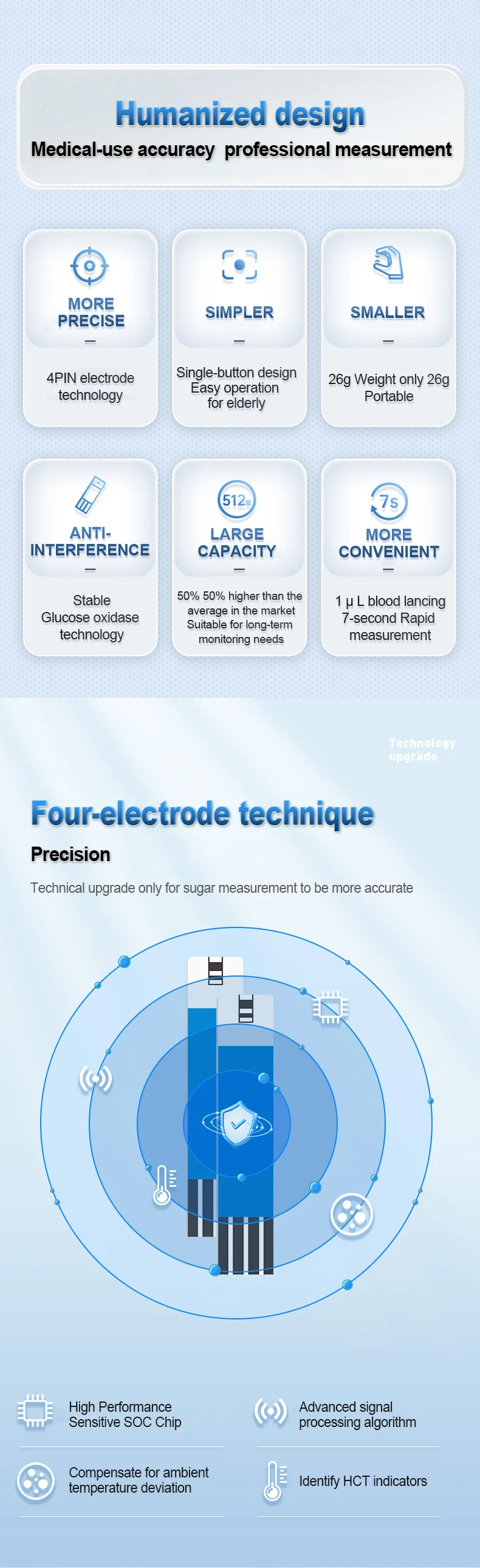 Humanized design
Medical-use accuracy professional measurement

MORE PRECISE
—
4PIN electrode technology

SIMPLER
—
Single-button design Easy operation for elderly

SMALLER
—
26g Weight only 26g Portable

ANTI-INTERFERENCE
—
Stable Glucose oxidase technology

512
LARGE CAPACITY
—
50% 50% higher than the average in the market Suitable for long-term monitoring needs

7s
MORE CONVENIENT
—
1 μ L blood lancing 7-second Rapid measurement

Technology upgrade

Four-electrode technique
Precision
Technical upgrade only for sugar measurement to be more accurate

High Performance Sensitive SOC Chip

Advanced signal processing algorithm

Compensate for ambient temperature deviation

Identify HCT indicators